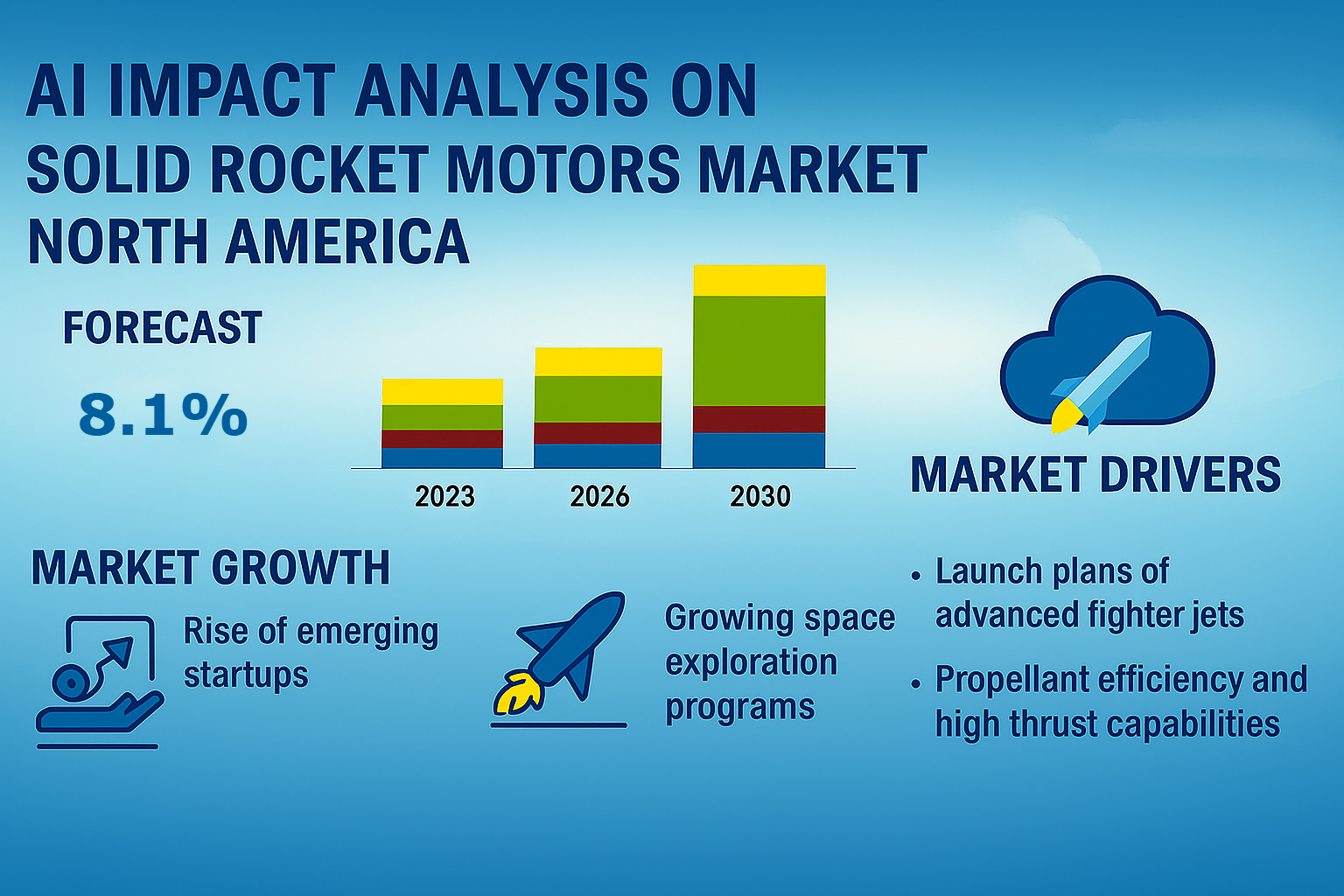 AI IMPACT ANALYSIS ON SOLID ROCKET MOTORS MARKET NORTH AMERICA

FORECAST

8.1%

2023

2026

2030

MARKET DRIVERS

MARKET GROWTH

Rise of emerging startups

Growing space exploration programs

• Launch plans of advanced fighter jets

• Propellant efficiency and high thrust capabilities